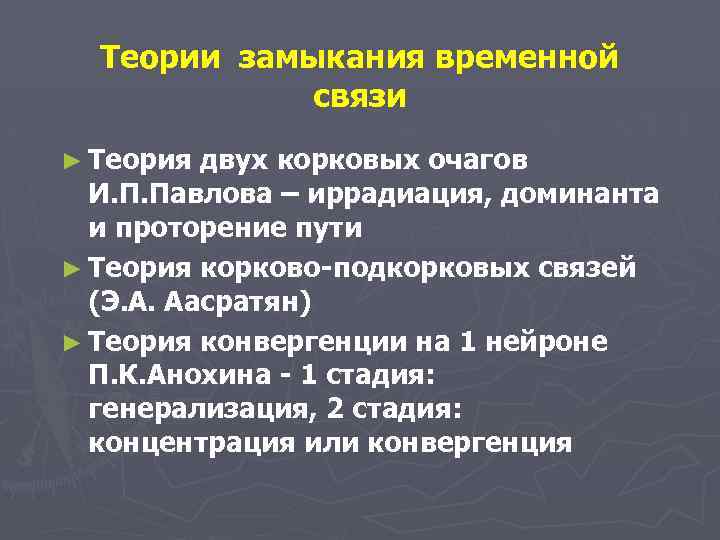 Теории замыкания временной связи

► Теория двух корковых очагов И.П.Павлова – иррадиация, доминанта и проторение пути

► Теория корково-подкорковых связей (Э.А. Аасратян)

► Теория конвергенции на 1 нейроне П.К.Анохина - 1 стадия: генерализация, 2 стадия: концентрация или конвергенция